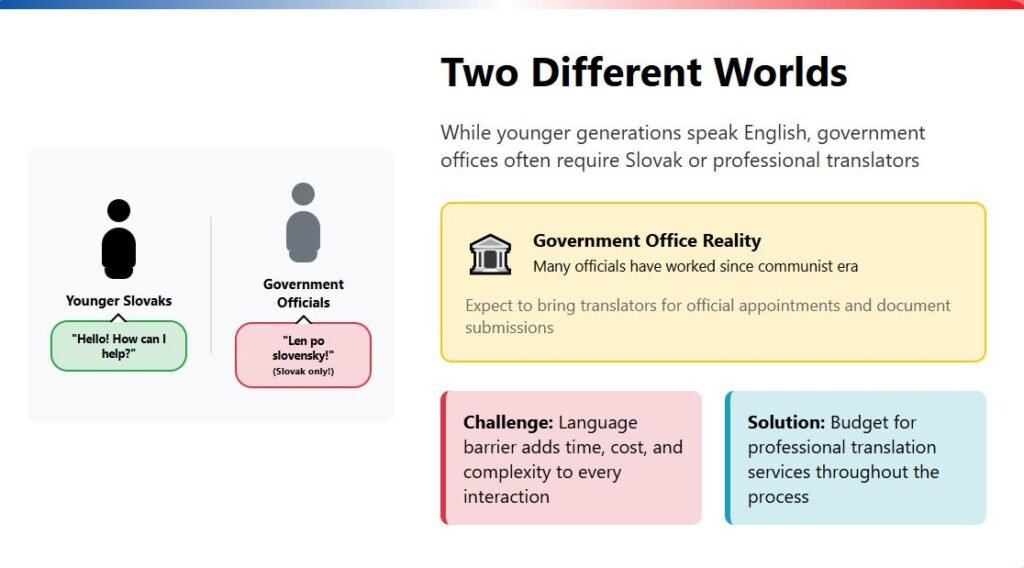 Younger Slovaks

"Hello! How can I help?"

Government Officials

"Len po slovensky!"
(Slovak only!)

Two Different Worlds

While younger generations speak English, government offices often require Slovak or professional translators

Government Office Reality
Many officials have worked since communist era

Expect to bring translators for official appointments and document submissions

Challenge: Language barrier adds time, cost, and complexity to every interaction

Solution: Budget for professional translation services throughout the process